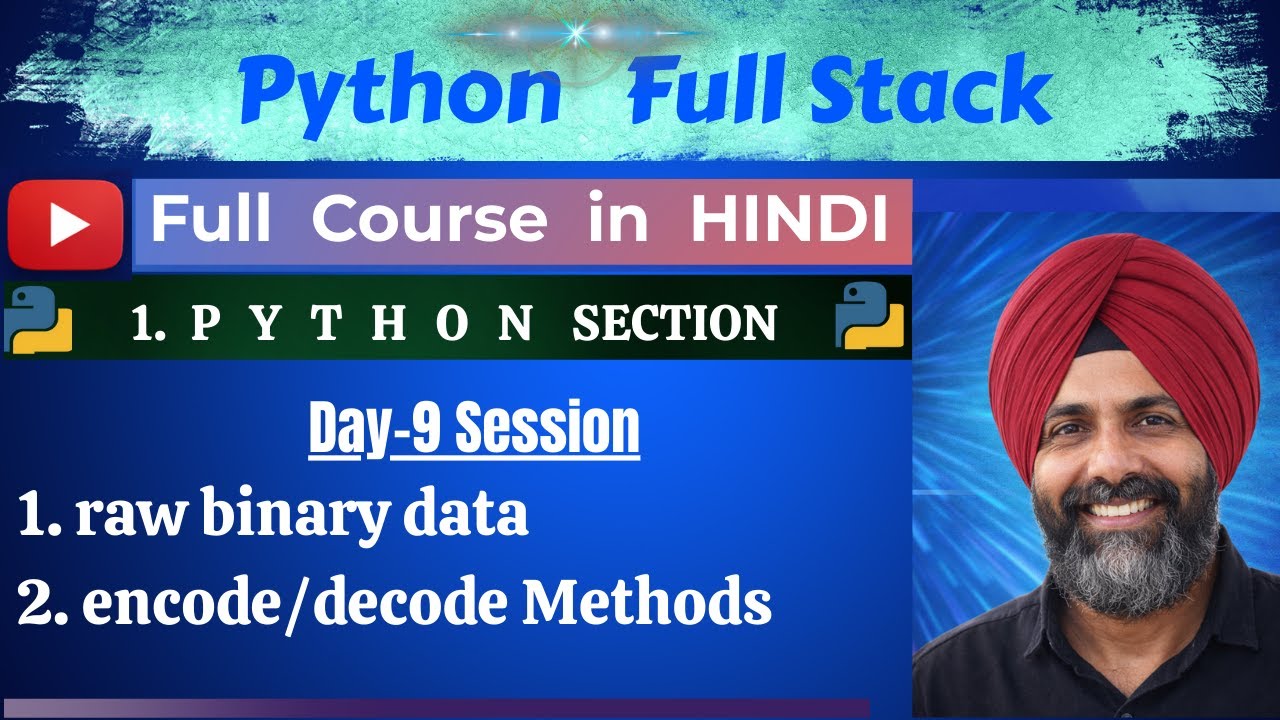 Python Full Stack

Full Course in HINDI

1. P Y T H O N SECTION

Day-9 Session

1. raw binary data

2. encode/decode Methods